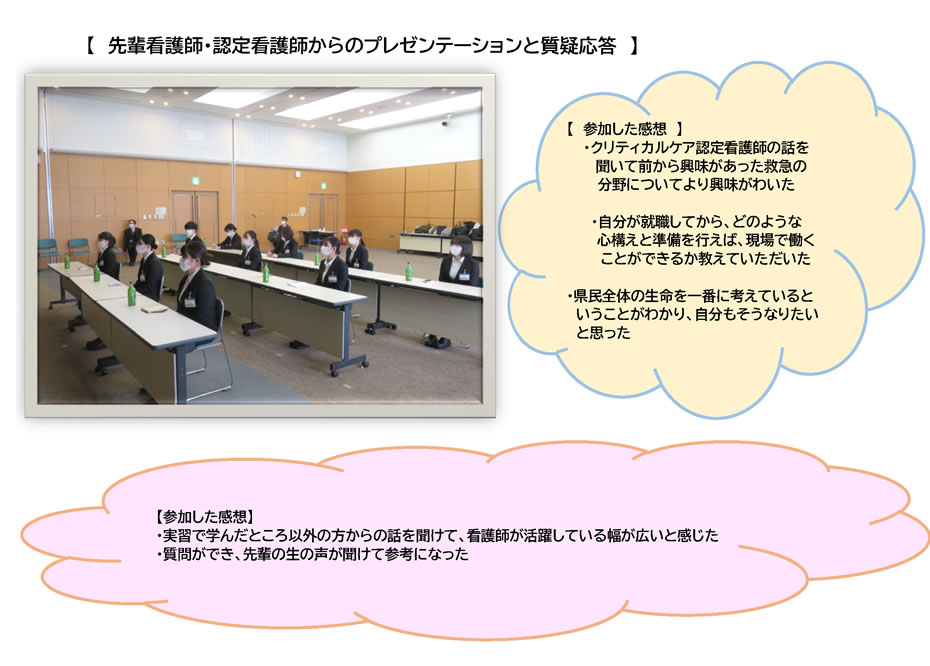 【　先輩看護師・認定看護師からのプレゼンテーションと質疑応答　】

【　参加した感想　】
・クリティカルケア認定看護師の話を聞いて前から興味があった救急の分野についてより興味がわいた

・自分が就職してから、どのような心構えと準備を行えば、現場で働くことができるか教えていただいた

・県民全体の生命を一番に考えているということがわかり、自分もそうなりたいと思った

【参加した感想】
・実習で学んだところ以外の方からの話を聞けて、看護師が活躍している幅が広いと感じた
・質問ができ、先輩の生の声が聞けて参考になった